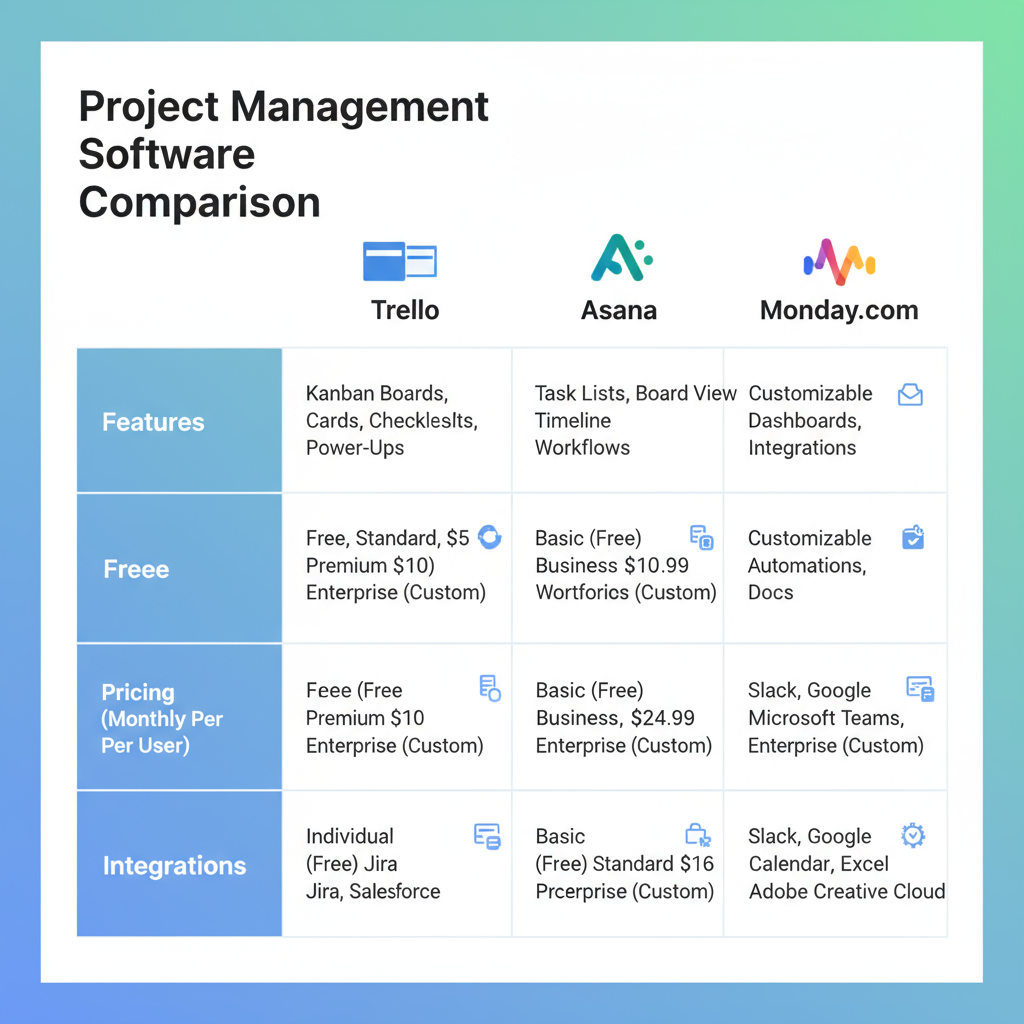 Project Management Software Comparison

| | Trello | Asana | Monday.com |
|---|---|---|---|
| Features | Kanban Boards, Cards, Checkleslts, Power-Ups | Task Lists, Board View Timeline Workflows | Customizable Dashboards, Integrations |
| Freee | Free, Standard, $5 Premium $10) Enterprise (Custom) | Basic (Free) Business $10.99 Wortforics (Custom) | Customizable Automations, Docs |
| Pricing (Monthly Per Per User) | Feee (Free Premium $10 Enterprise (Custom) | Basic (Free) Business, $24.99 Enterprise (Custom) | Slack, Google Microsoft Teams, Enterprise (Custom) |
| Integrations | Individual (Free) Jira Jira, Salesforce | Basic (Free) Standard $16 Prcerprise (Custom) | Slack, Google Calendar, Excel Adobe Creative Cloud |